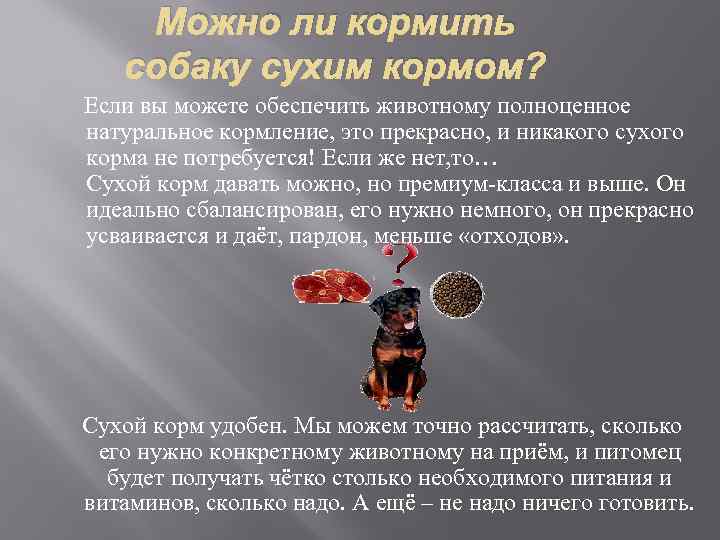 Можно ли кормить собаку сухим кормом?

Если вы можете обеспечить животному полноценное натуральное кормление, это прекрасно, и никакого сухого корма не потребуется! Если же нет,то…
Сухой корм давать можно, но премиум-класса и выше. Он идеально сбалансирован, его нужно немного, он прекрасно усваивается и даёт, пардон, меньше «отходов».

?

Сухой корм удобен. Мы можем точно рассчитать, сколько его нужно конкретному животному на приём, и питомец будет получать чётко столько необходимого питания и витаминов, сколько надо. А ещё – не надо ничего готовить.